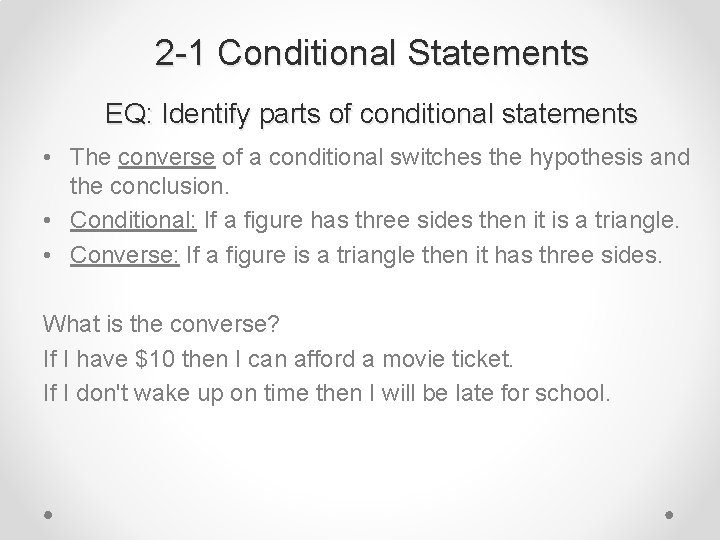 2-1 Conditional Statements

EQ: Identify parts of conditional statements

• The converse of a conditional switches the hypothesis and the conclusion.
• Conditional: If a figure has three sides then it is a triangle.
• Converse: If a figure is a triangle then it has three sides.

What is the converse?
If I have \$10 then I can afford a movie ticket.
If I don't wake up on time then I will be late for school.